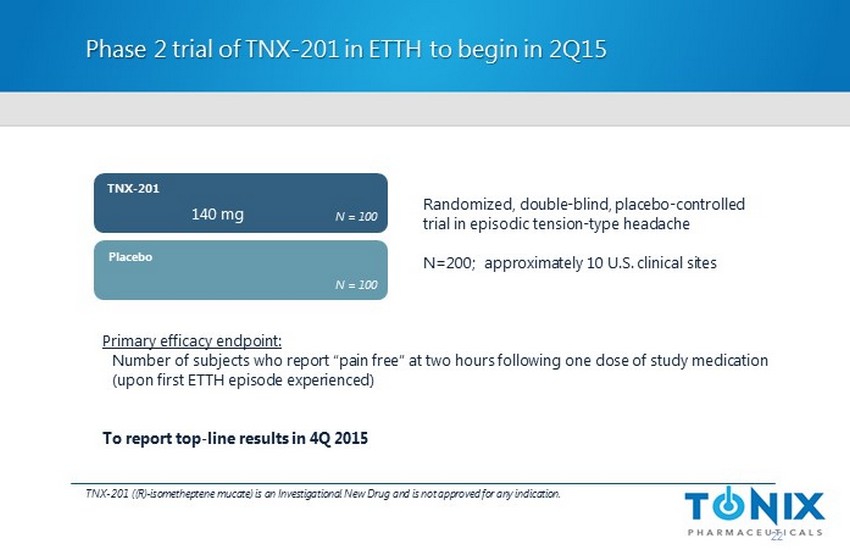 Phase 2 trial of TNX-201 in ETTH to begin in 2Q15

TNX-201
140 mg
N = 100

Placebo
N = 100

Randomized, double-blind, placebo-controlled trial in episodic tension-type headache

N=200; approximately 10 U.S. clinical sites

Primary efficacy endpoint:
Number of subjects who report "pain free" at two hours following one dose of study medication (upon first ETTH episode experienced)

To report top-line results in 4Q 2015

TNX-201 ((R)-isometheptene mucate) is an Investigational New Drug and is not approved for any indication.

TONIX
PHARMACEUTICALS

22